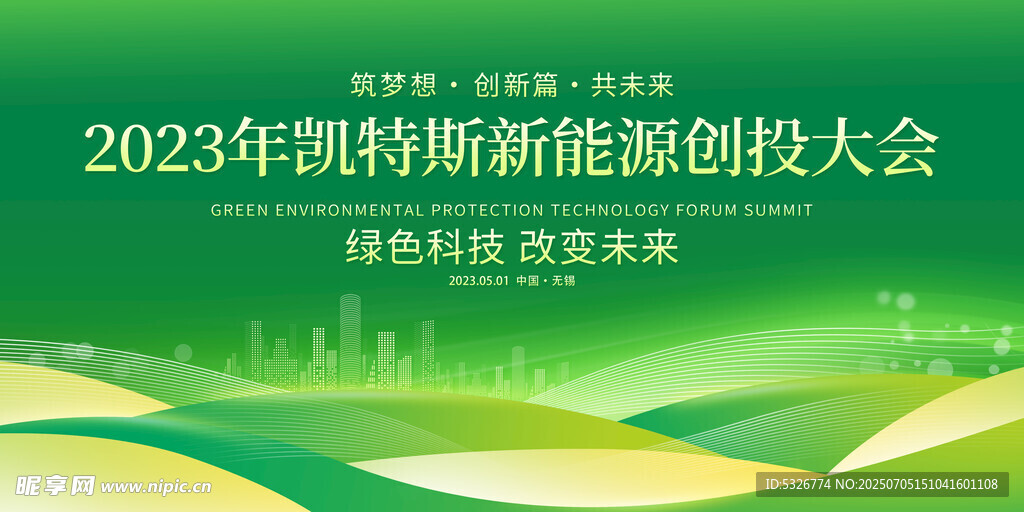 筑梦想 · 创新篇 · 共未来

2023年凯特斯新能源创投大会

GREEN ENVIRONMENTAL PROTECTION TECHNOLOGY FORUM SUMMIT

绿色科技 改变未来

2023.05.01 中国 · 无锡

昵享网 www.nipic.cn

ID:5326774 NO:20250705151041601108